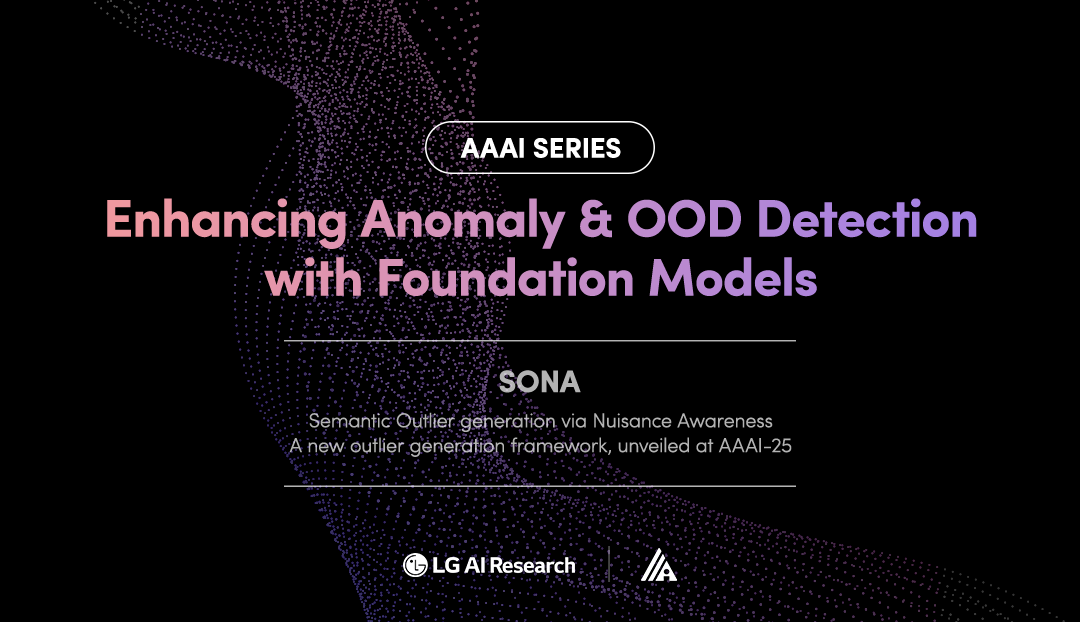 AAAI SERIES

Enhancing Anomaly & OOD Detection with Foundation Models

SONA

Semantic Outlier generation via Nuisance Awareness
A new outlier generation framework, unveiled at AAAI-25

LG AI Research